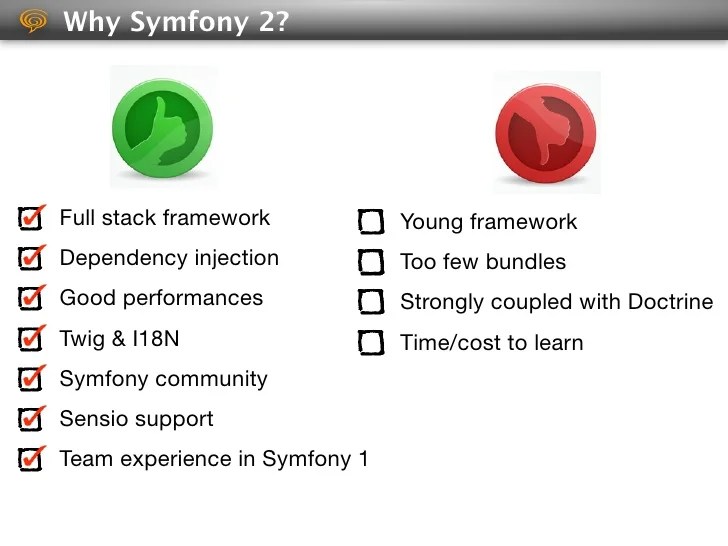 Why Symfony 2?

Full stack framework
Dependency injection
Good performances
Twig & I18N
Symfony community
Sensio support
Team experience in Symfony 1

Young framework
Too few bundles
Strongly coupled with Doctrine
Time/cost to learn